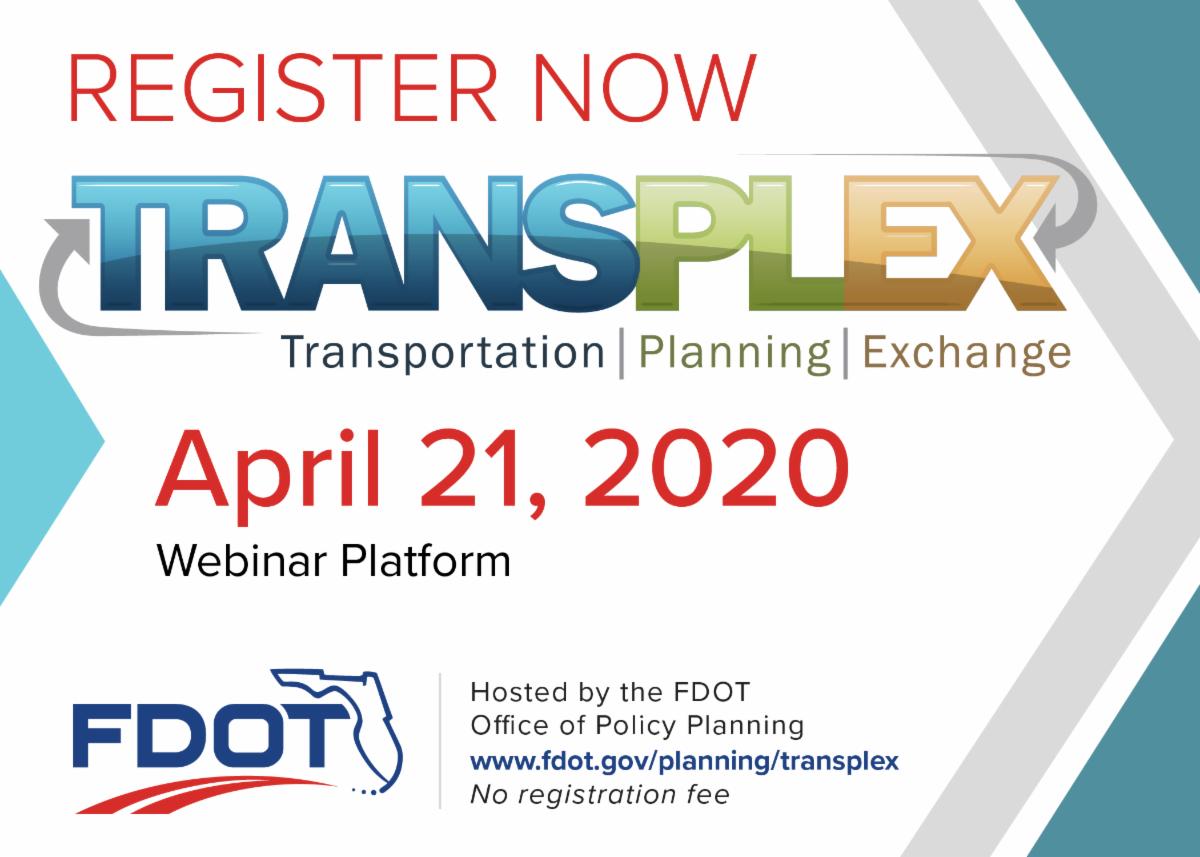 REGISTER NOW

TRANSPLEX

Transportation | Planning | Exchange

April 21, 2020

Webinar Platform

FDOT

Hosted by the FDOT
Office of Policy Planning
www.fdot.gov/planning/transplex
No registration fee